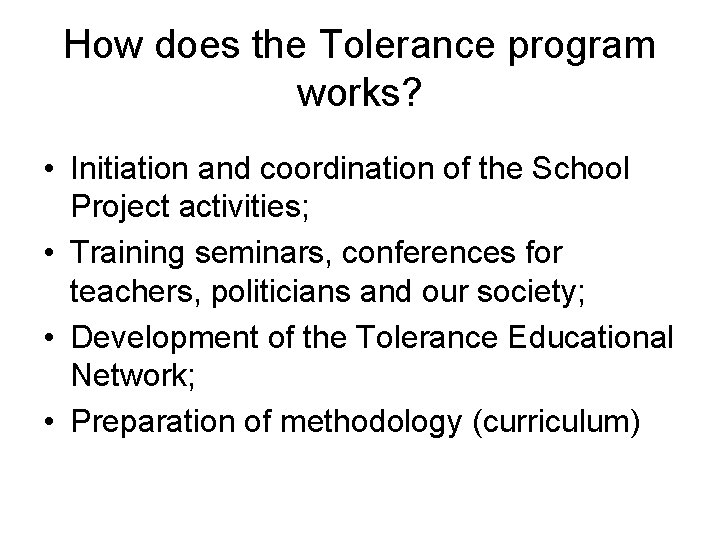 How does the Tolerance program works?

• Initiation and coordination of the School Project activities;
• Training seminars, conferences for teachers, politicians and our society;
• Development of the Tolerance Educational Network;
• Preparation of methodology (curriculum)